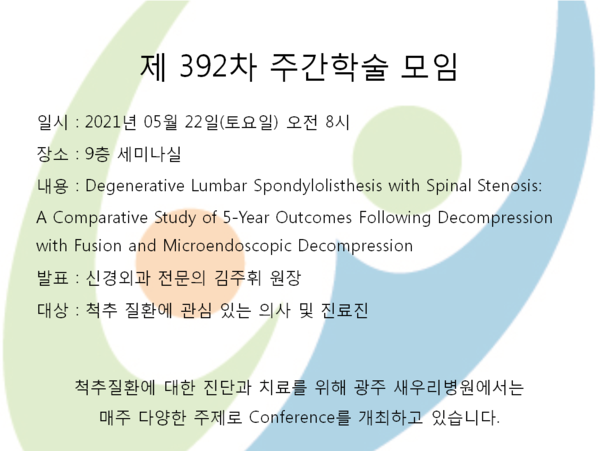 제 392차 주간학술 모임

일시 : 2021년 05월 22일(토요일) 오전 8시

장소 : 9층 세미나실

내용 : Degenerative Lumbar Spondylolisthesis with Spinal Stenosis: A Comparative Study of 5-Year Outcomes Following Decompression with Fusion and Microendoscopic Decompression

발표 : 신경외과 전문의 김주휘 원장

대상 : 척추 질환에 관심 있는 의사 및 진료진

척추질환에 대한 진단과 치료를 위해 광주 새우리병원에서는 매주 다양한 주제로 Conference를 개최하고 있습니다.